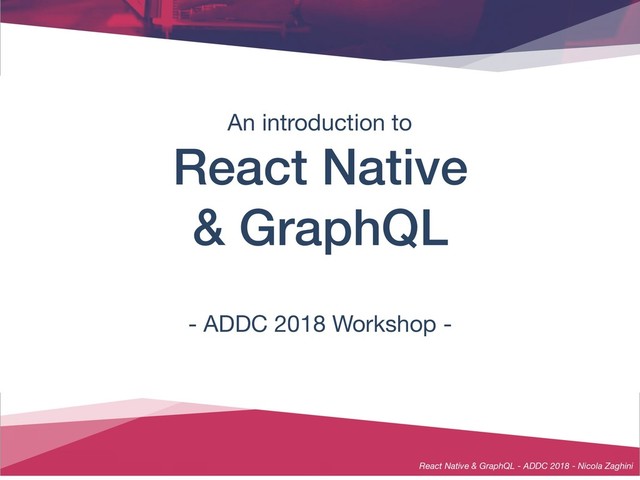 An introduction to

React Native & GraphQL

- ADDC 2018 Workshop -

React Native & GraphQL - ADDC 2018 - Nicola Zaghini